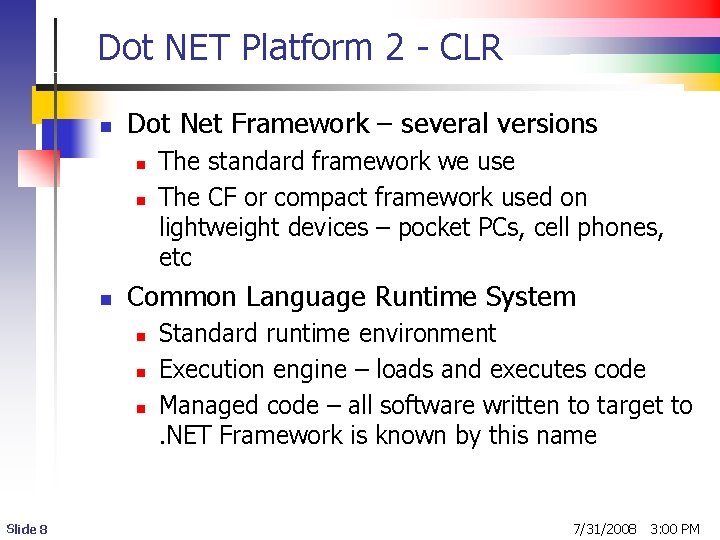 Dot NET Platform 2 - CLR

- Dot Net Framework – several versions
  - The standard framework we use
  - The CF or compact framework used on lightweight devices – pocket PCs, cell phones, etc
- Common Language Runtime System
  - Standard runtime environment
  - Execution engine – loads and executes code
  - Managed code – all software written to target to .NET Framework is known by this name

Slide 8

7/31/2008 3:00 PM